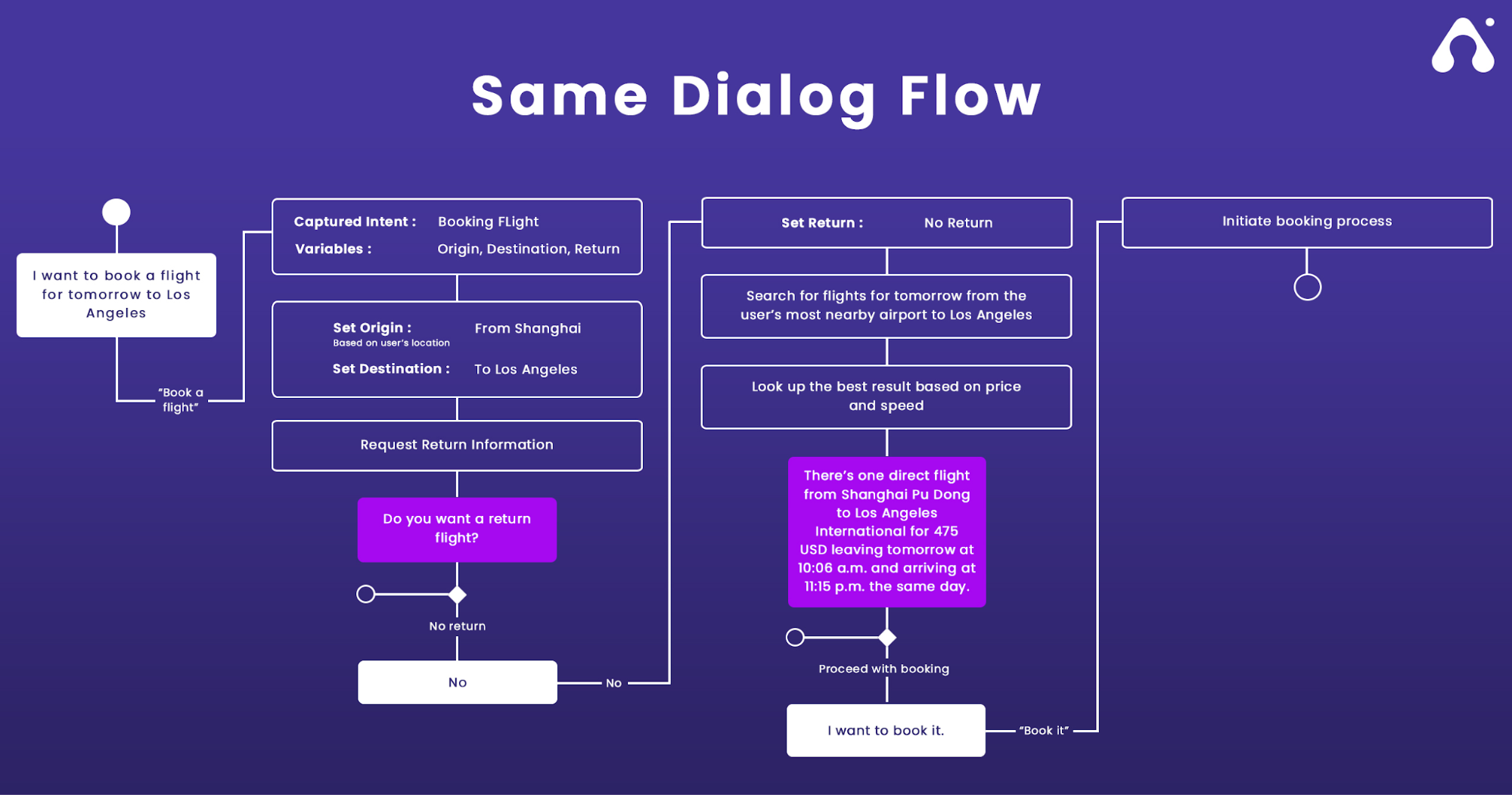 Same Dialog Flow

I want to book a flight for tomorrow to Los Angeles

"Book a flight"

Captured Intent : Booking FLight
Variables : Origin, Destination, Return

Set Origin : From Shanghai
Based on user's location
Set Destination : To Los Angeles

Request Return Information

Do you want a return flight?

No return

No

No

Set Return : No Return

Search for flights for tomorrow from the user's most nearby airport to Los Angeles

Look up the best result based on price and speed

There's one direct flight from Shanghai Pu Dong to Los Angeles International for 475 USD leaving tomorrow at 10:06 a.m. and arriving at 11:15 p.m. the same day.

Proceed with booking

I want to book it.

"Book it"

Initiate booking process